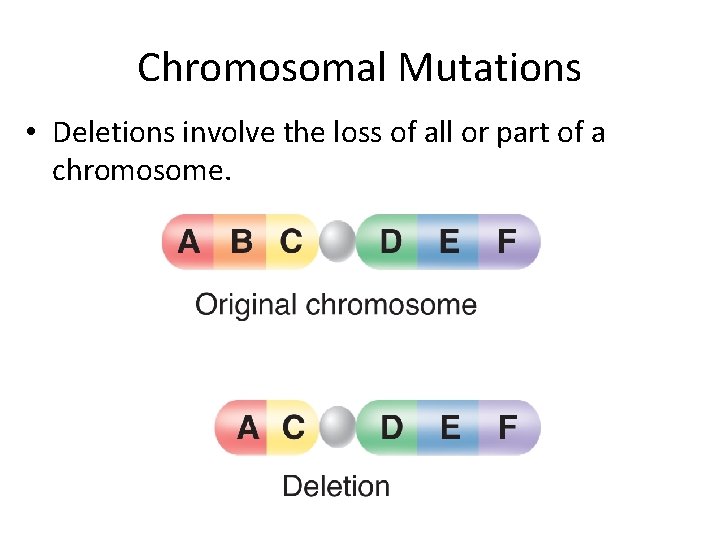 Chromosomal Mutations

• Deletions involve the loss of all or part of a chromosome.

A B C D E F

Original chromosome

A C D E F

Deletion